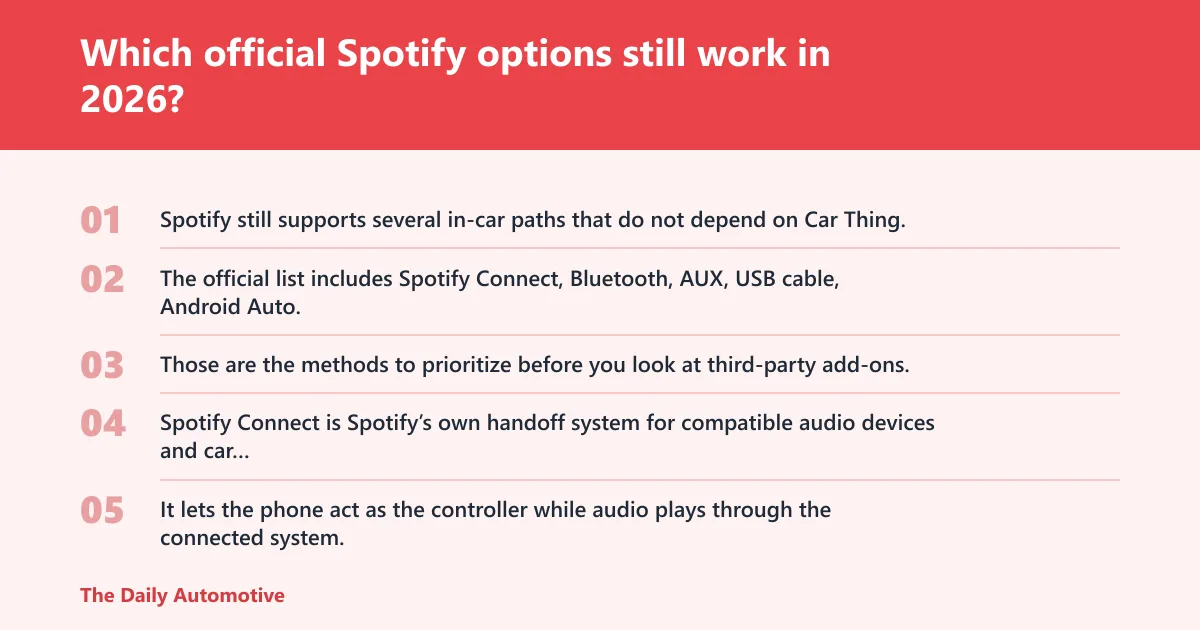 Which official Spotify options still work in 2026?

01 Spotify still supports several in-car paths that do not depend on Car Thing.

02 The official list includes Spotify Connect, Bluetooth, AUX, USB cable, Android Auto.

03 Those are the methods to prioritize before you look at third-party add-ons.

04 Spotify Connect is Spotify's own handoff system for compatible audio devices and car...

05 It lets the phone act as the controller while audio plays through the connected system.

The Daily Automotive